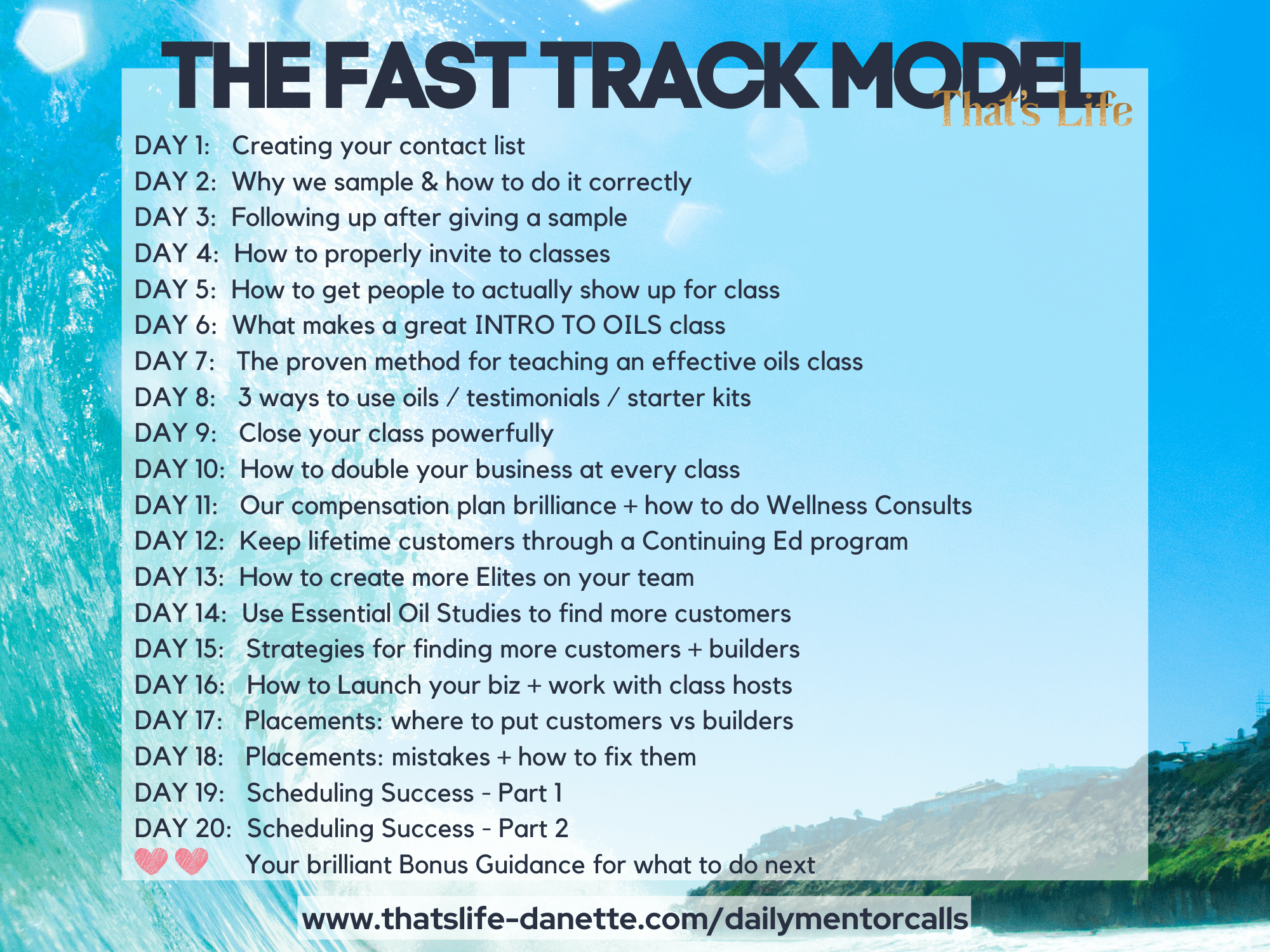 THE FAST TRACK MODEL
That's Life

DAY 1: Creating your contact list
DAY 2: Why we sample & how to do it correctly
DAY 3: Following up after giving a sample
DAY 4: How to properly invite to classes
DAY 5: How to get people to actually show up for class
DAY 6: What makes a great INTRO TO OILS class
DAY 7: The proven method for teaching an effective oils class
DAY 8: 3 ways to use oils / testimonials / starter kits
DAY 9: Close your class powerfully
DAY 10: How to double your business at every class
DAY 11: Our compensation plan brilliance + how to do Wellness Consults
DAY 12: Keep lifetime customers through a Continuing Ed program
DAY 13: How to create more Elites on your team
DAY 14: Use Essential Oil Studies to find more customers
DAY 15: Strategies for finding more customers + builders
DAY 16: How to Launch your biz + work with class hosts
DAY 17: Placements: where to put customers vs builders
DAY 18: Placements: mistakes + how to fix them
DAY 19: Scheduling Success - Part 1
DAY 20: Scheduling Success - Part 2
Your brilliant Bonus Guidance for what to do next

www.thatslife-danette.com/dailymentorcalls